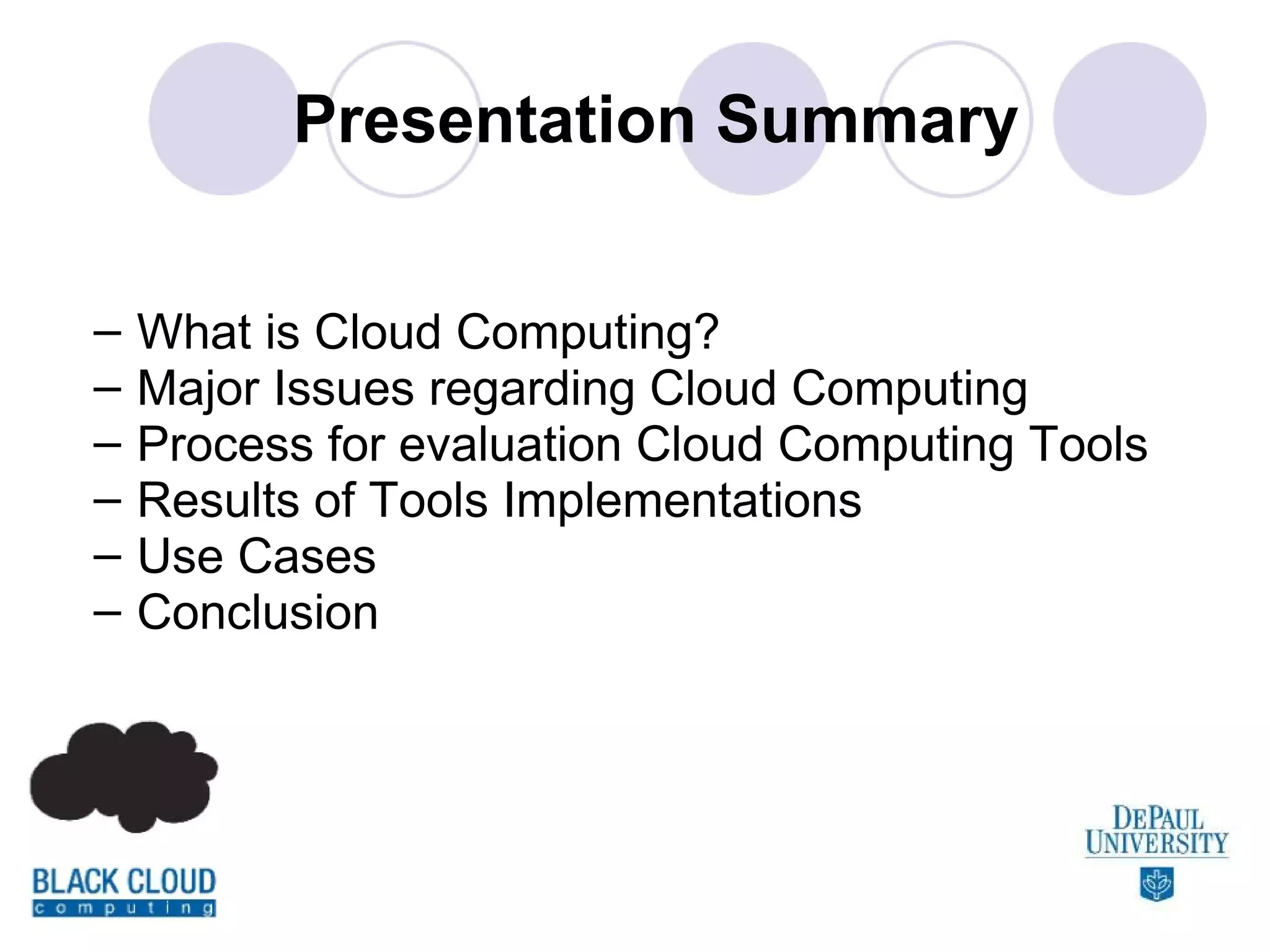 Presentation Summary

– What is Cloud Computing?
– Major Issues regarding Cloud Computing
– Process for evaluation Cloud Computing Tools
– Results of Tools Implementations
– Use Cases
– Conclusion

BLACK CLOUD
computing

DEPAUL UNIVERSITY